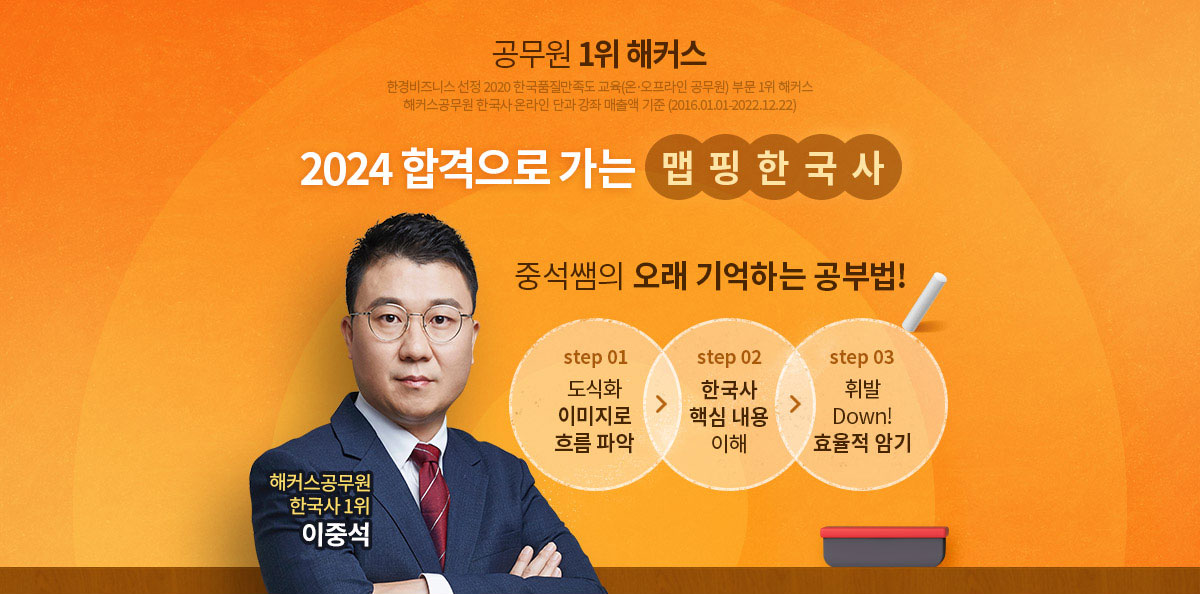 공무원 1위 해커스

한경비즈니스 선정 2020 한국품질만족도 교육(온·오프라인 공무원) 부문 1위 해커스
해커스공무원 한국사 온라인 단과 강좌 매출액 기준 (2016.01.01-2022.12.22)

2024 합격으로 가는 맵 핑 한 국 사

중석쌤의 오래 기억하는 공부법!

step 01
도식화
이미지로
흐름 파악

step 02
한국사
핵심 내용
이해

step 03
휘발
Down!
효율적 암기

해커스공무원
한국사 1위
이중석